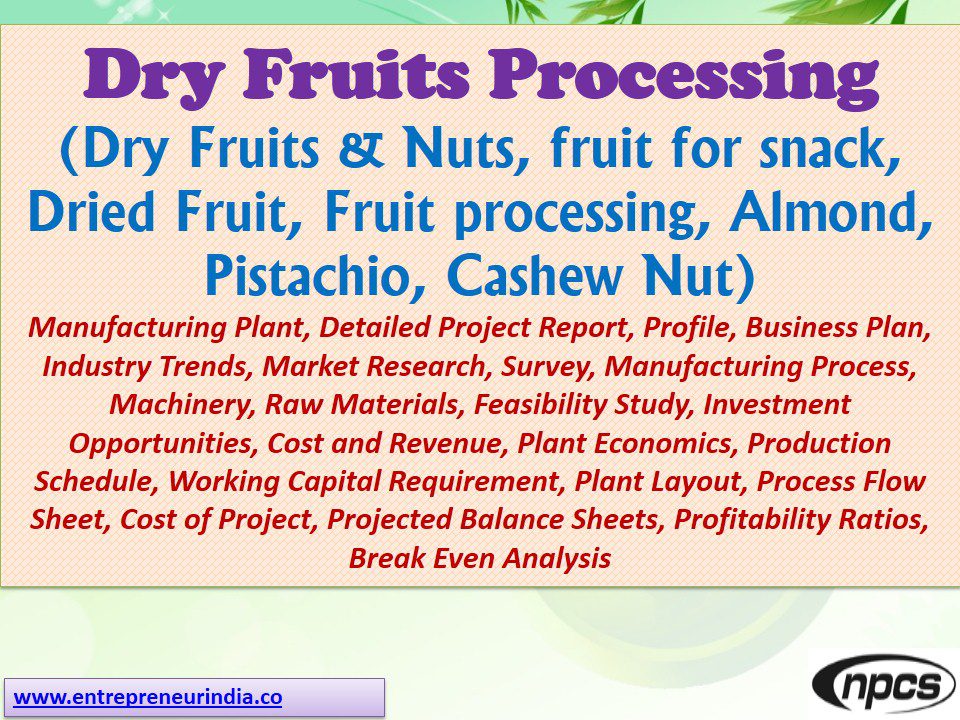 Dry Fruits Processing
(Dry Fruits & Nuts, fruit for snack, Dried Fruit, Fruit processing, Almond, Pistachio, Cashew Nut)

Manufacturing Plant, Detailed Project Report, Profile, Business Plan, Industry Trends, Market Research, Survey, Manufacturing Process, Machinery, Raw Materials, Feasibility Study, Investment Opportunities, Cost and Revenue, Plant Economics, Production Schedule, Working Capital Requirement, Plant Layout, Process Flow Sheet, Cost of Project, Projected Balance Sheets, Profitability Ratios, Break Even Analysis

www.entrepreneurindia.co

npcs